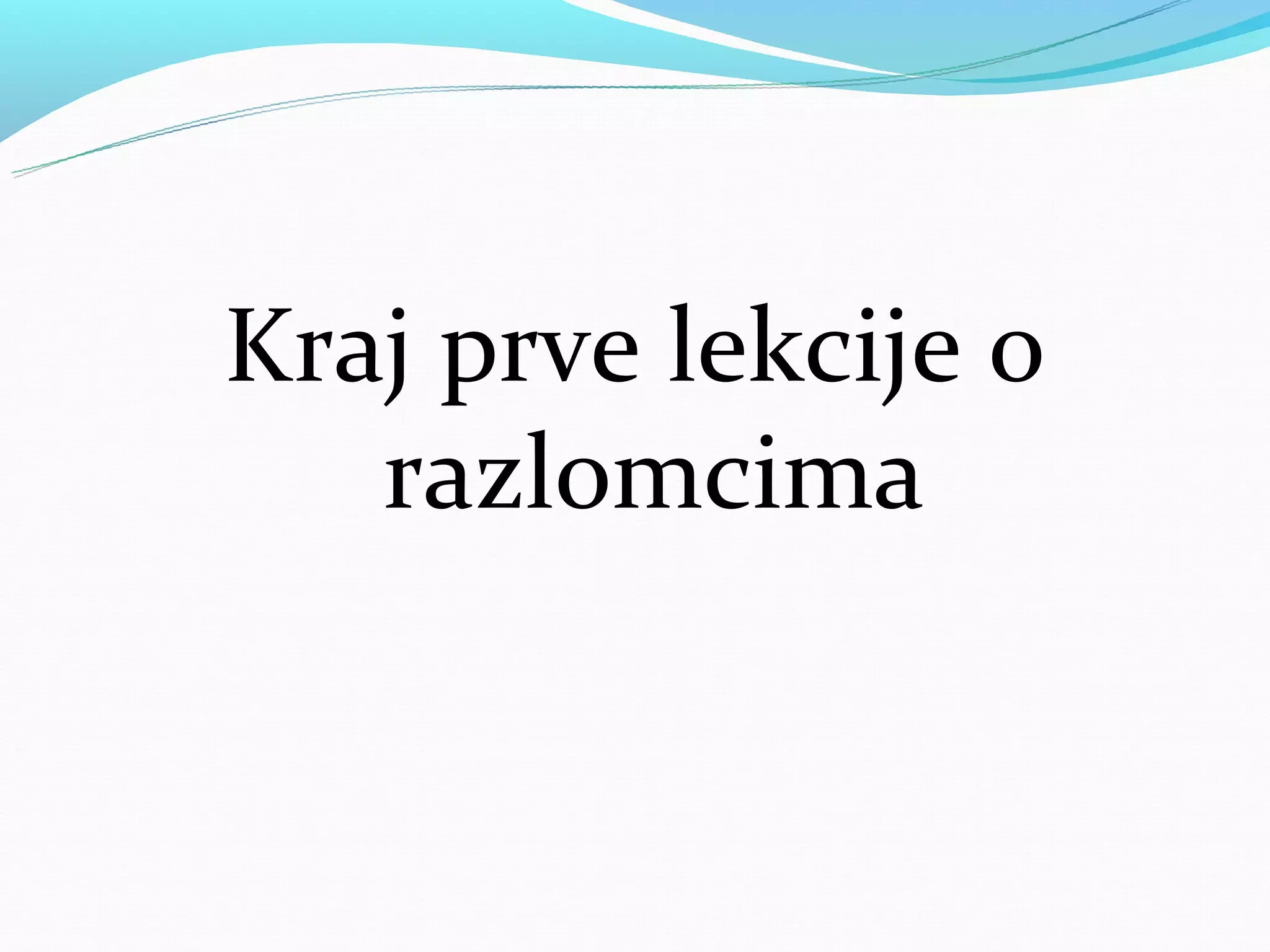 Kraj prve lekcije o razlomcima